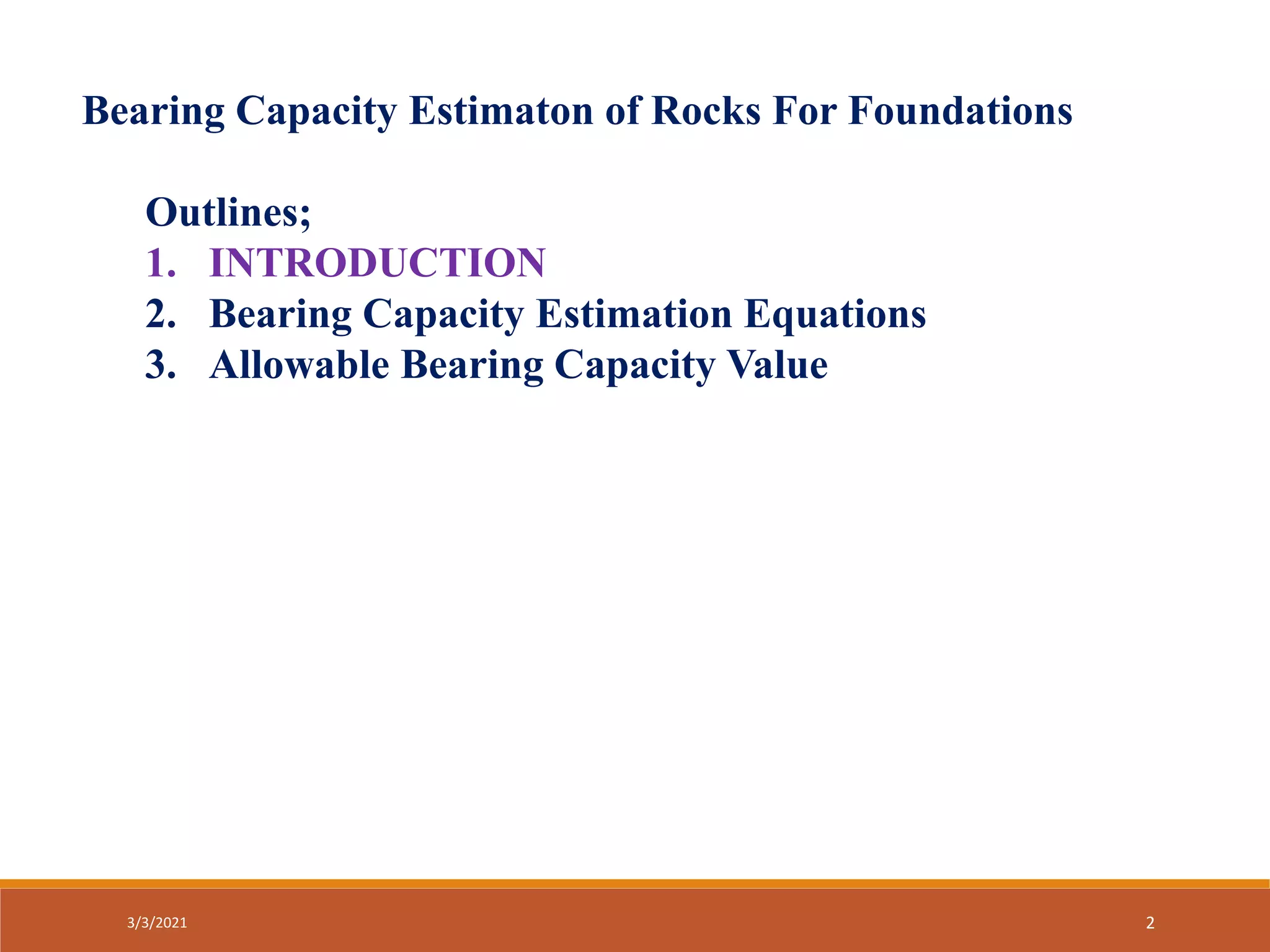 Bearing Capacity Estimaton of Rocks For Foundations

Outlines;
1. INTRODUCTION
2. Bearing Capacity Estimation Equations
3. Allowable Bearing Capacity Value

3/3/2021

2